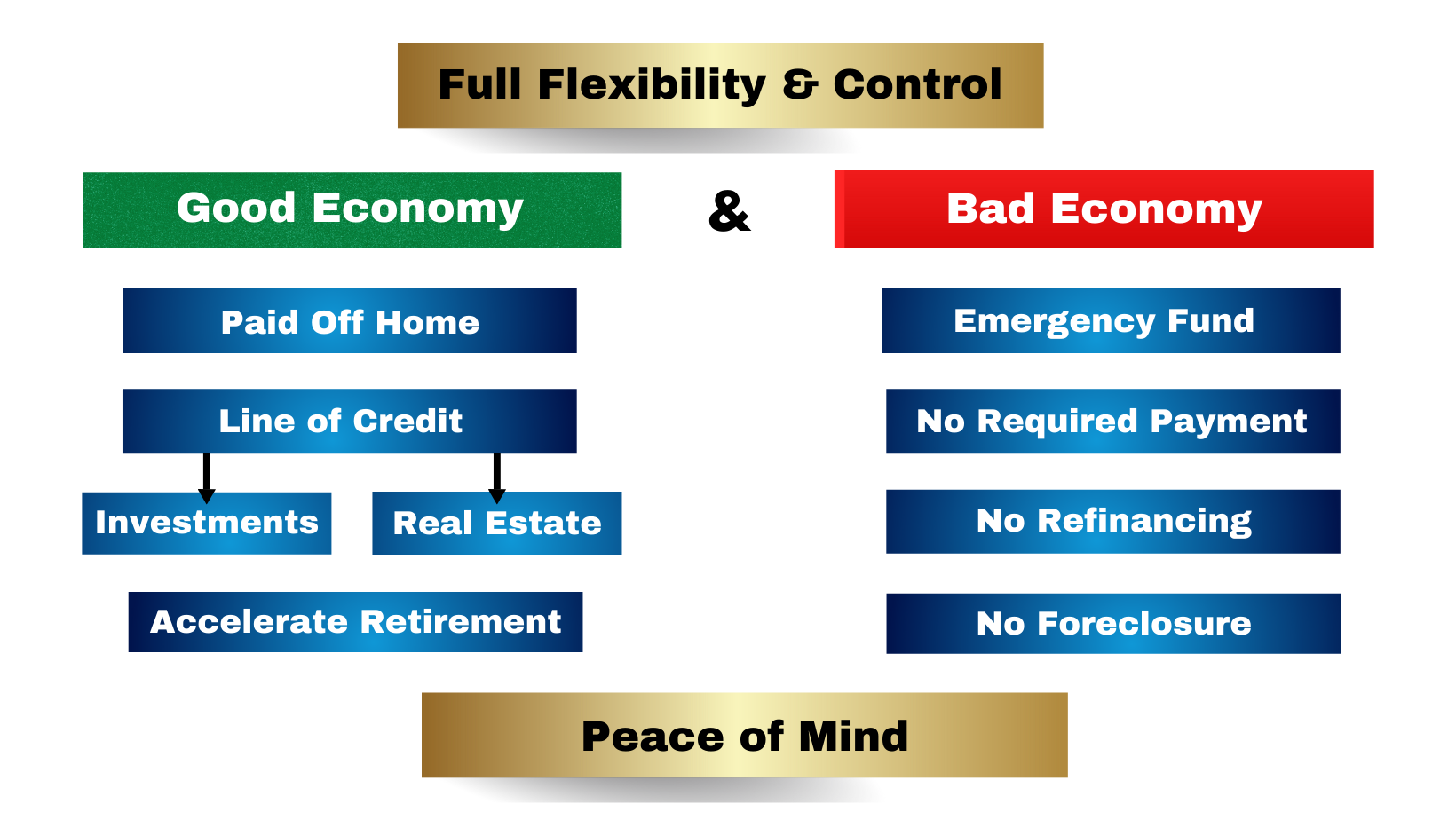 Full Flexibility & Control

Good Economy

&

Bad Economy

Paid Off Home

Line of Credit

Investments

Real Estate

Accelerate Retirement

Emergency Fund

No Required Payment

No Refinancing

No Foreclosure

Peace of Mind